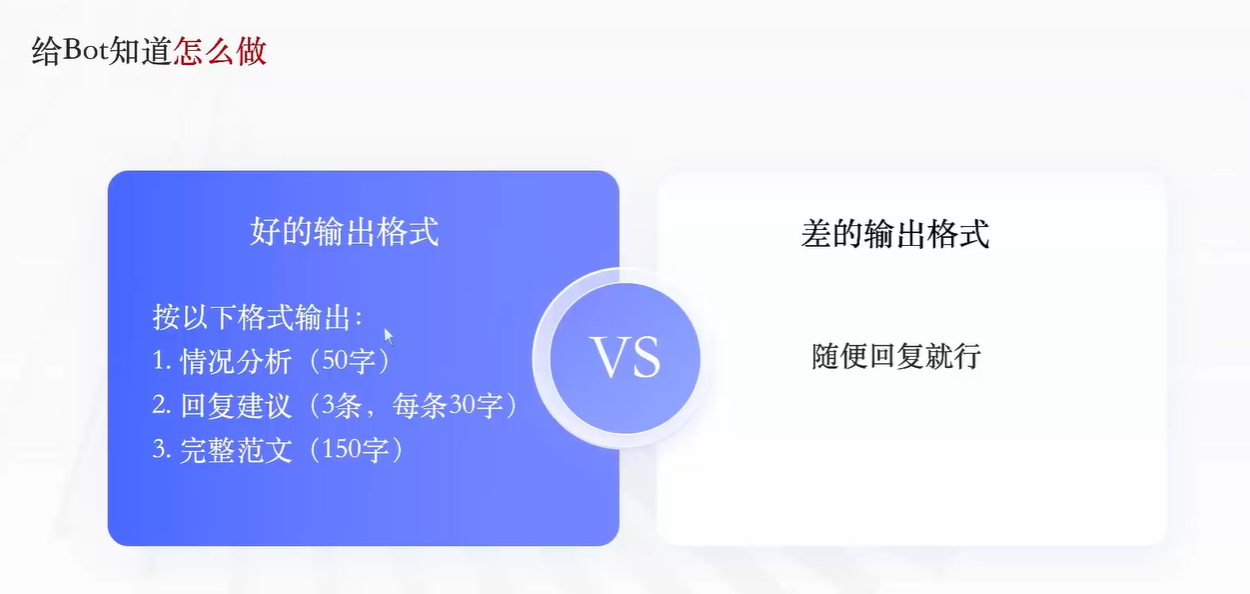 给Bot知道怎么做

好的输出格式

按以下格式输出：
1. 情况分析（50字）
2. 回复建议（3条，每条30字）
3. 完整范文（150字）

VS

差的输出格式

随便回复就行